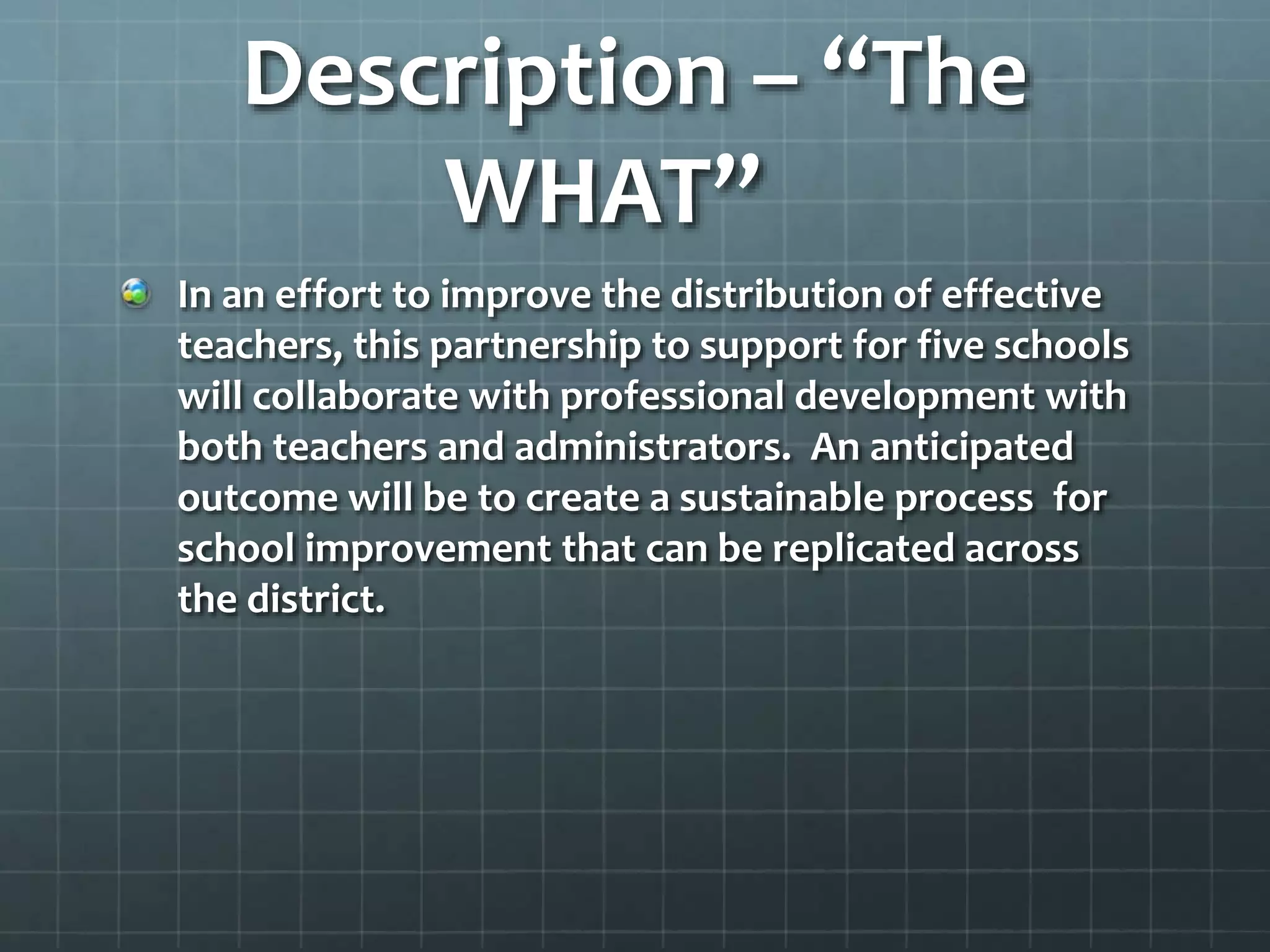 Description – “The WHAT”

In an effort to improve the distribution of effective teachers, this partnership to support for five schools will collaborate with professional development with both teachers and administrators.  An anticipated outcome will be to create a sustainable process  for school improvement that can be replicated across the district.